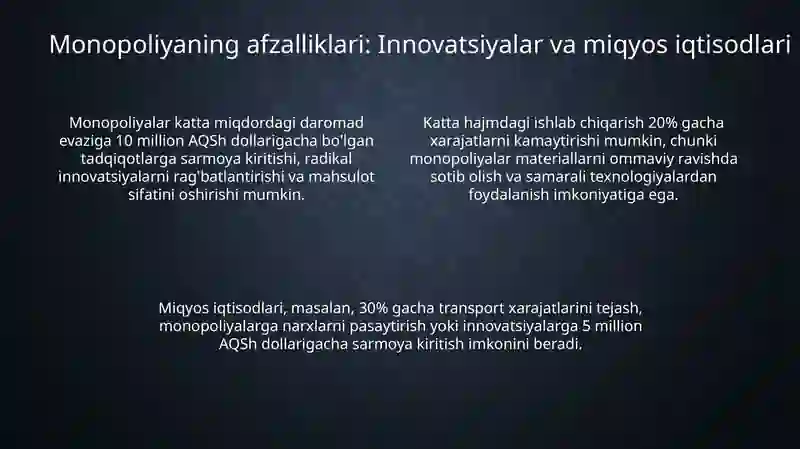 Monopoliyaning afzalliklari: Innovatsiyalar va miqyos iqtisodlari

Monopoliyalar katta miqdordagi daromad evaziga 10 million AQSh dollarigacha bo'lgan tadqiqotlarga sarmoya kiritishi, radikal innovatsiyalarni rag'batlantirishi va mahsulot sifatini oshirishi mumkin.

Katta hajmdagi ishlab chiqarish 20% gacha xarajatlarni kamaytirishi mumkin, chunki monopoliyalar materiallarni ommaviy ravishda sotib olish va samarali texnologiyalardan foydalanish imkoniyatiga ega.

Miqyos iqtisodlari, masalan, 30% gacha transport xarajatlarini tejash, monopoliyalarga narxlarni pasaytirish yoki innovatsiyalarga 5 million AQSh dollarigacha sarmoya kiritish imkonini beradi.